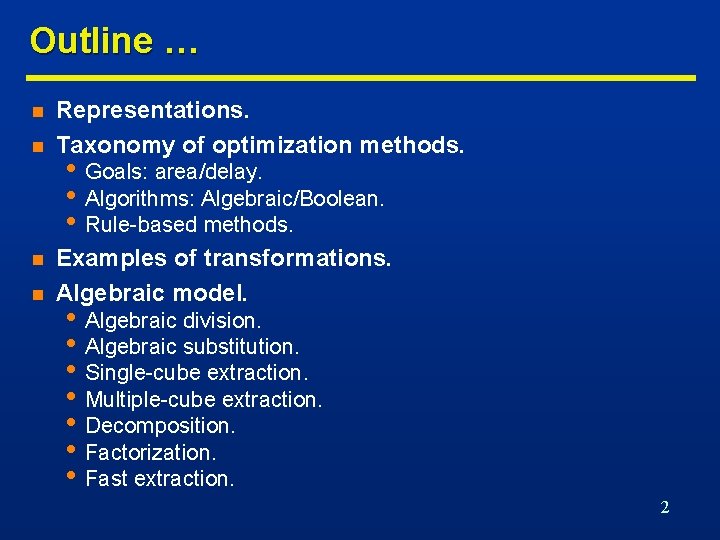 Outline …

- Representations.
- Taxonomy of optimization methods.
  - Goals: area/delay.
  - Algorithms: Algebraic/Boolean.
  - Rule-based methods.
- Examples of transformations.
- Algebraic model.
  - Algebraic division.
  - Algebraic substitution.
  - Single-cube extraction.
  - Multiple-cube extraction.
  - Decomposition.
  - Factorization.
  - Fast extraction.

2